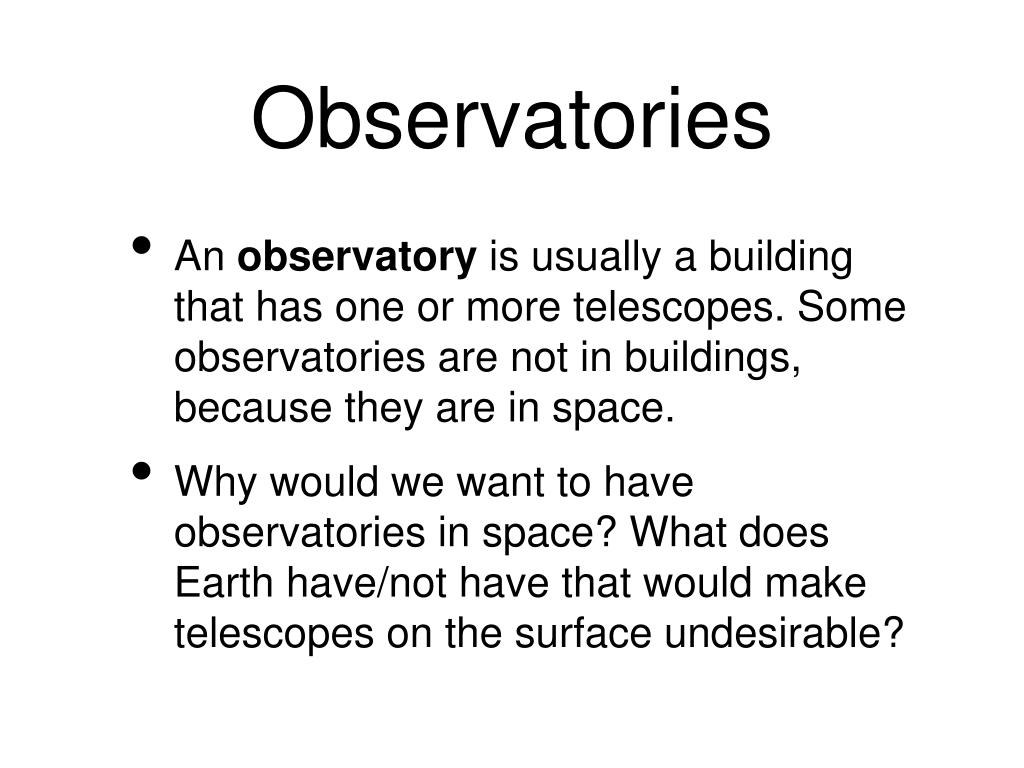 Observatories

• An observatory is usually a building that has one or more telescopes. Some observatories are not in buildings, because they are in space.

• Why would we want to have observatories in space? What does Earth have/not have that would make telescopes on the surface undesirable?